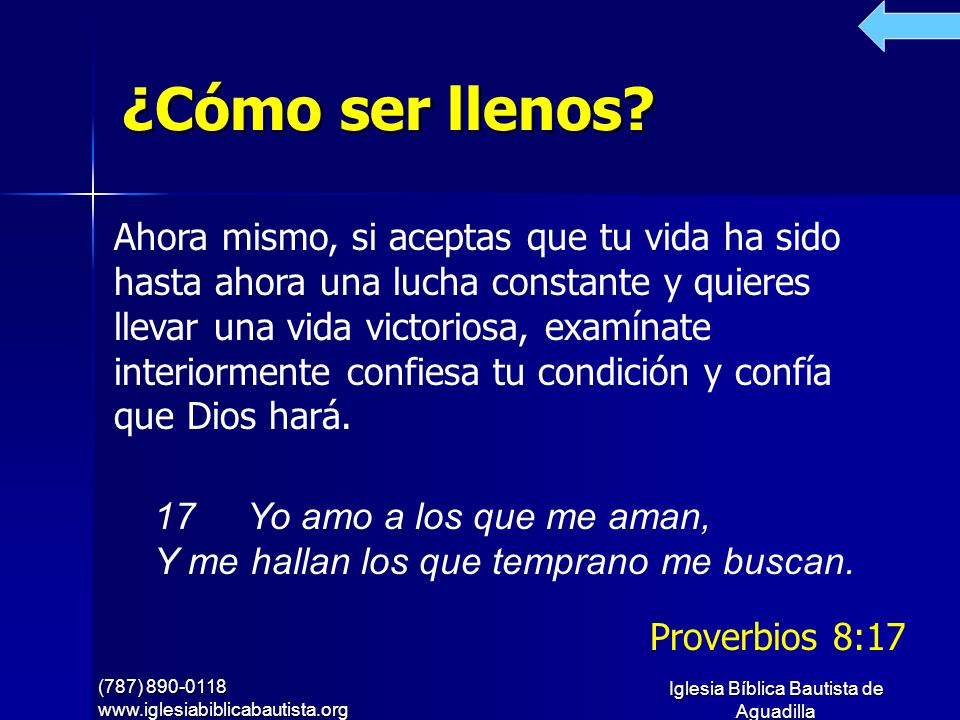 ¿Cómo ser llenos?

Ahora mismo, si aceptas que tu vida ha sido hasta ahora una lucha constante y quieres llevar una vida victoriosa, examínate interiormente confiesa tu condición y confía que Dios hará.

17 Yo amo a los que me aman,
Y me hallan los que temprano me buscan.

Proverbios 8:17

(787) 890-0118
www.iglesiabiblicabautista.org

Iglesia Bíblica Bautista de Aguadilla